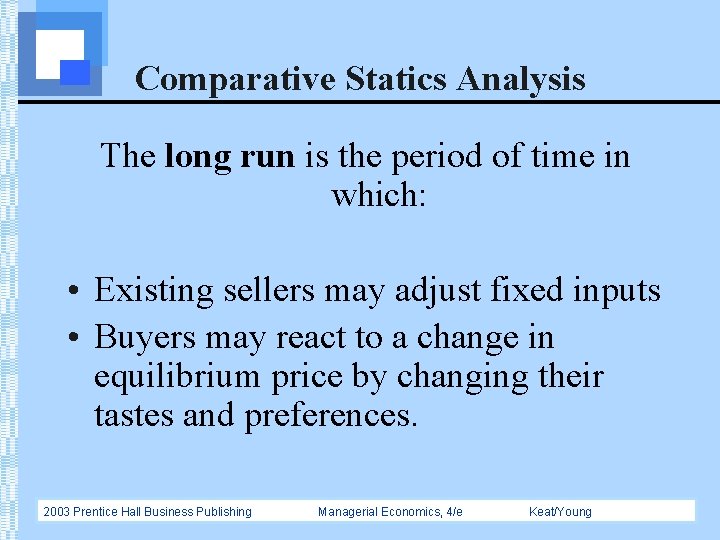 Comparative Statics Analysis

The long run is the period of time in which:

• Existing sellers may adjust fixed inputs
• Buyers may react to a change in equilibrium price by changing their tastes and preferences.

2003 Prentice Hall Business Publishing Managerial Economics, 4/e Keat/Young